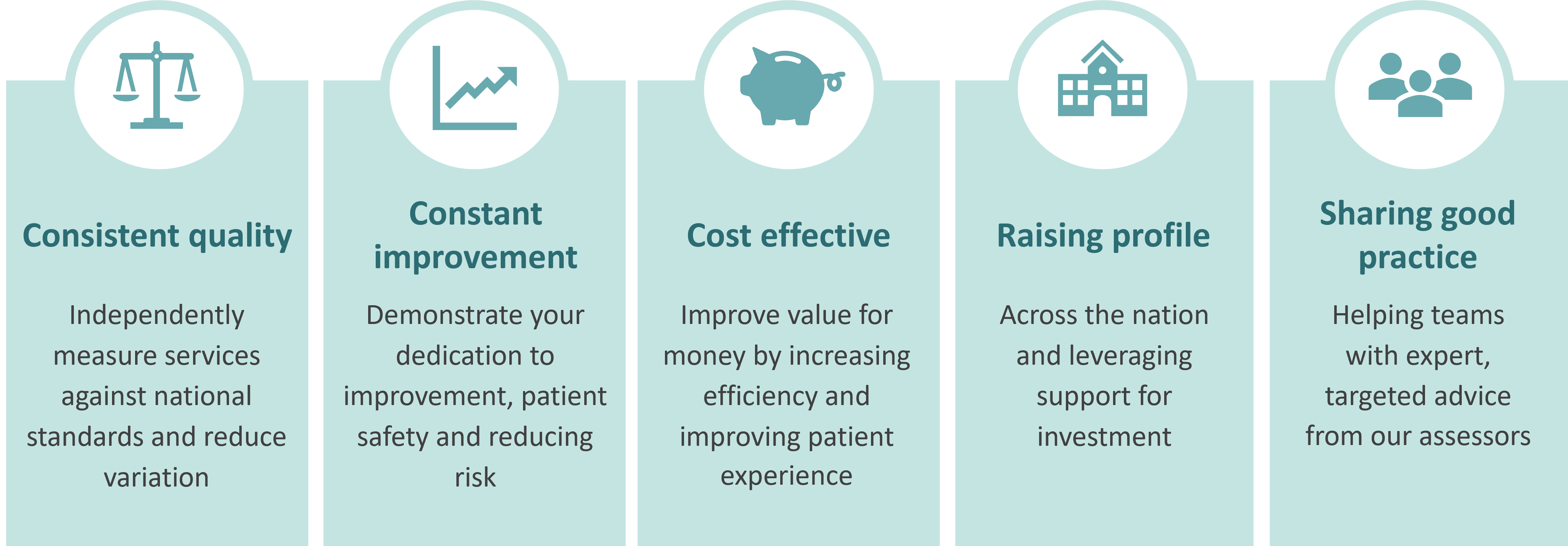 Consistent quality

Independently measure services against national standards and reduce variation

Constant improvement

Demonstrate your dedication to improvement, patient safety and reducing risk

Cost effective

Improve value for money by increasing efficiency and improving patient experience

Raising profile

Across the nation and leveraging support for investment

Sharing good practice

Helping teams with expert, targeted advice from our assessors